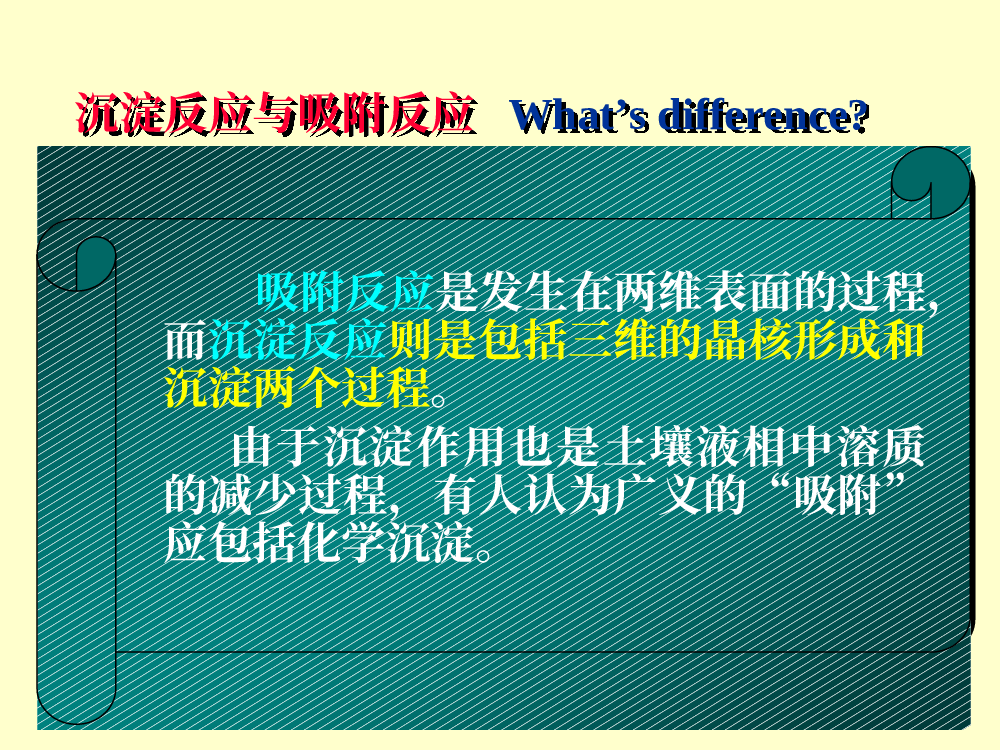 沉淀反应与吸附反应 What’s difference?

吸附反应是发生在两维表面的过程，而沉淀反应则是包括三维的晶核形成和沉淀两个过程。

由于沉淀作用也是土壤液相中溶质的减少过程，有人认为广义的“吸附”应包括化学沉淀。